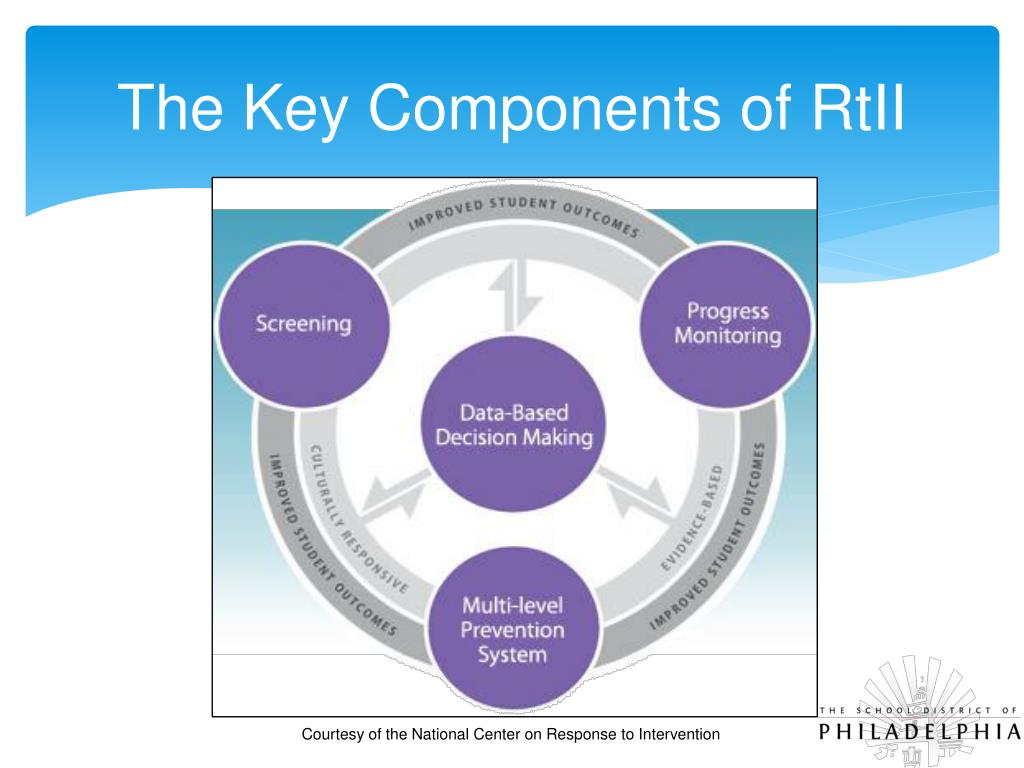 The Key Components of RtII

IMPROVED STUDENT OUTCOMES

Screening

Progress Monitoring

Data-Based Decision Making

CULTURALLY RESPONSIVE

EVIDENCE-BASED

IMPROVED STUDENT OUTCOMES

IMPROVED STUDENT OUTCOMES

Multi-level Prevention System

Courtesy of the National Center on Response to Intervention

THE SCHOOL DISTRICT OF PHILADELPHIA